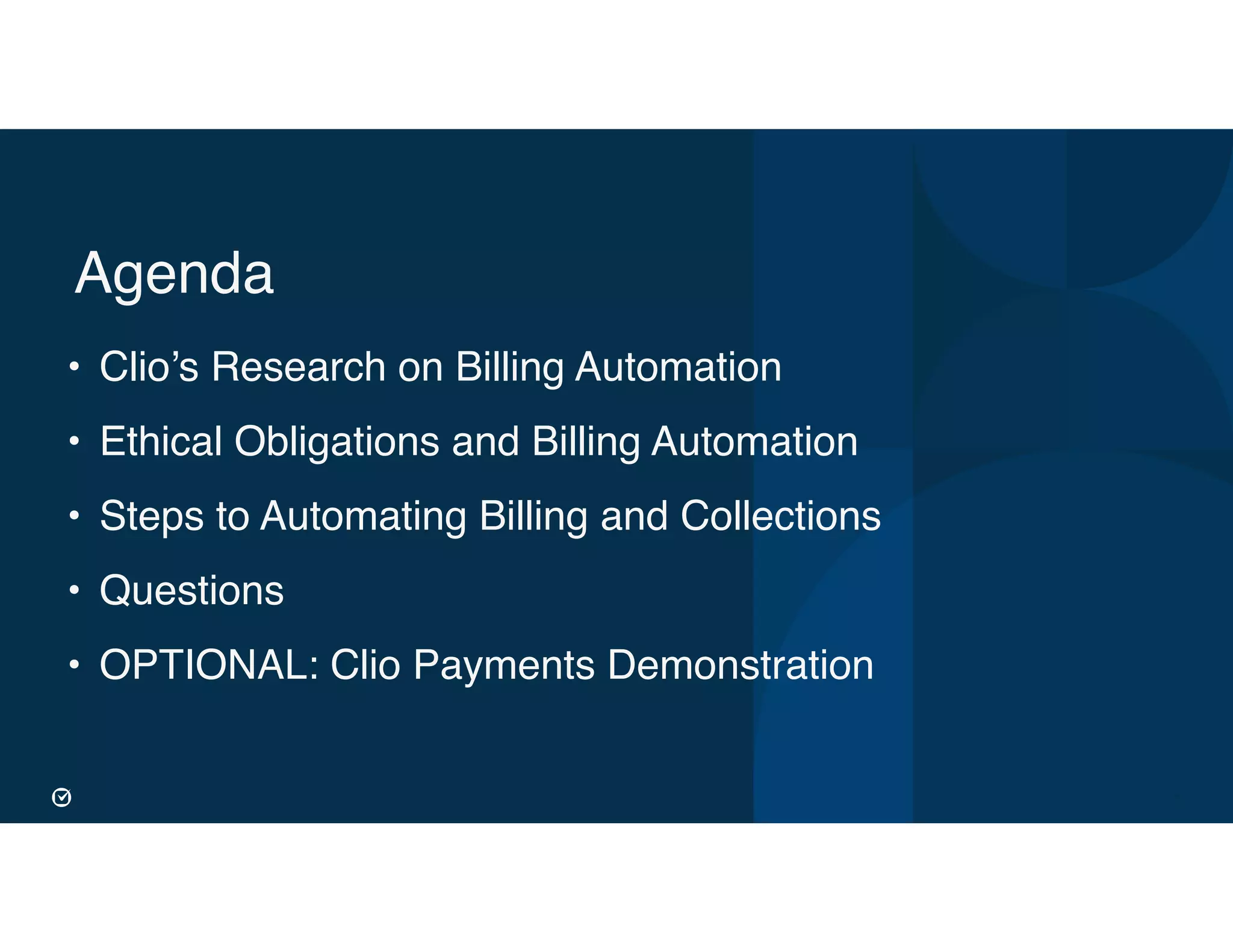 Agenda

• Clio’s Research on Billing Automation
• Ethical Obligations and Billing Automation
• Steps to Automating Billing and Collections
• Questions
• OPTIONAL: Clio Payments Demonstration